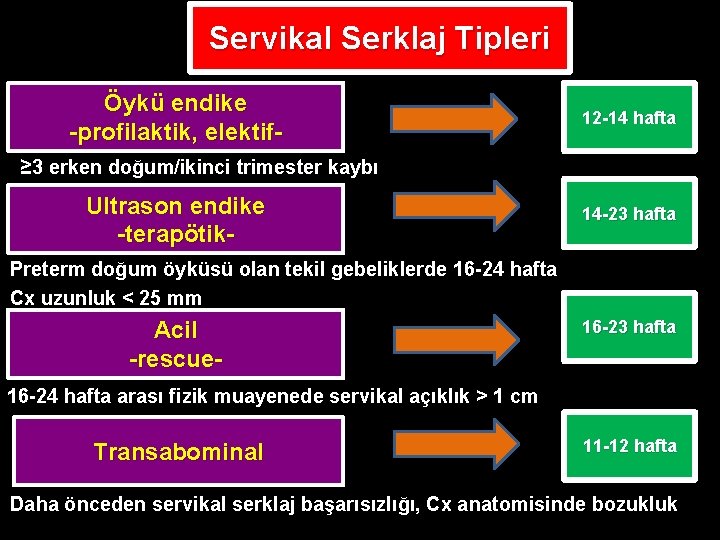 Servikal Serklaj Tipleri

Öykü endike
-profilaktik, elektif-

12-14 hafta

≥3 erken doğum/ikinci trimester kaybı

Ultrason endike
-terapötik-

14-23 hafta

Preterm doğum öyküsü olan tekil gebeliklerde 16-24 hafta
Cx uzunluk < 25 mm

Acil
-rescue-

16-23 hafta

16-24 hafta arası fizik muayenede servikal açıklık > 1 cm

Transabominal

11-12 hafta

Daha önceden servikal serklaj başarısızlığı, Cx anatomisinde bozukluk